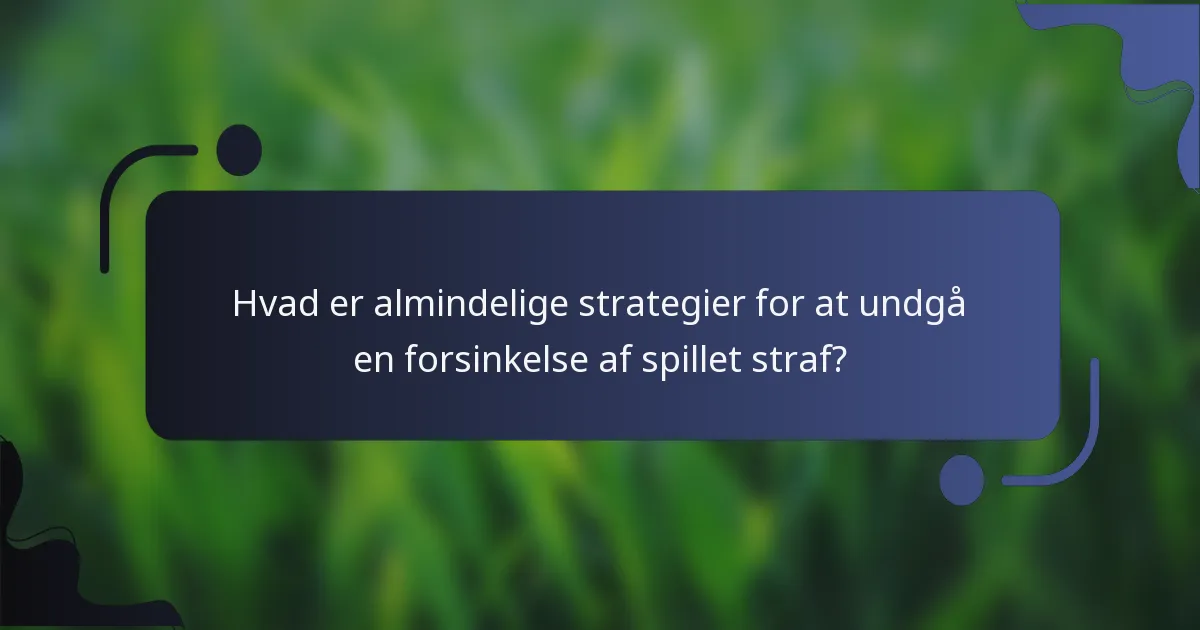 Hvad er almindelige strategier for at undgå en forsinkelse af spillet straf?